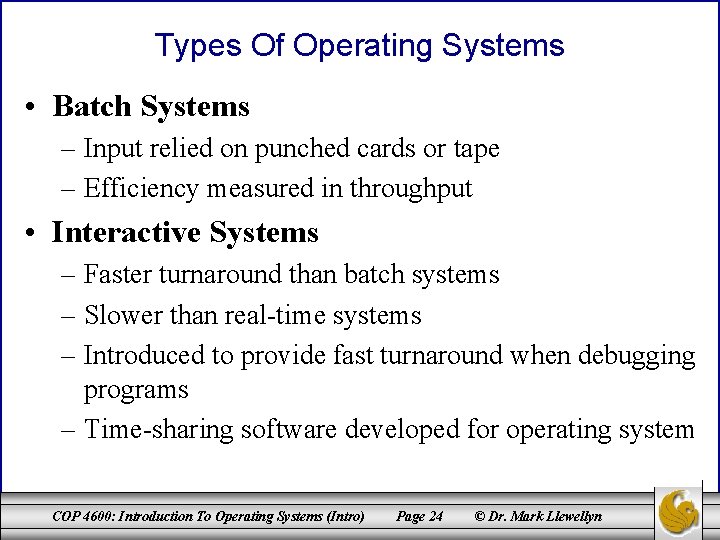 Types Of Operating Systems

• Batch Systems
– Input relied on punched cards or tape
– Efficiency measured in throughput

• Interactive Systems
– Faster turnaround than batch systems
– Slower than real-time systems
– Introduced to provide fast turnaround when debugging programs
– Time-sharing software developed for operating system

COP 4600: Introduction To Operating Systems (Intro) Page 24 © Dr. Mark Llewellyn